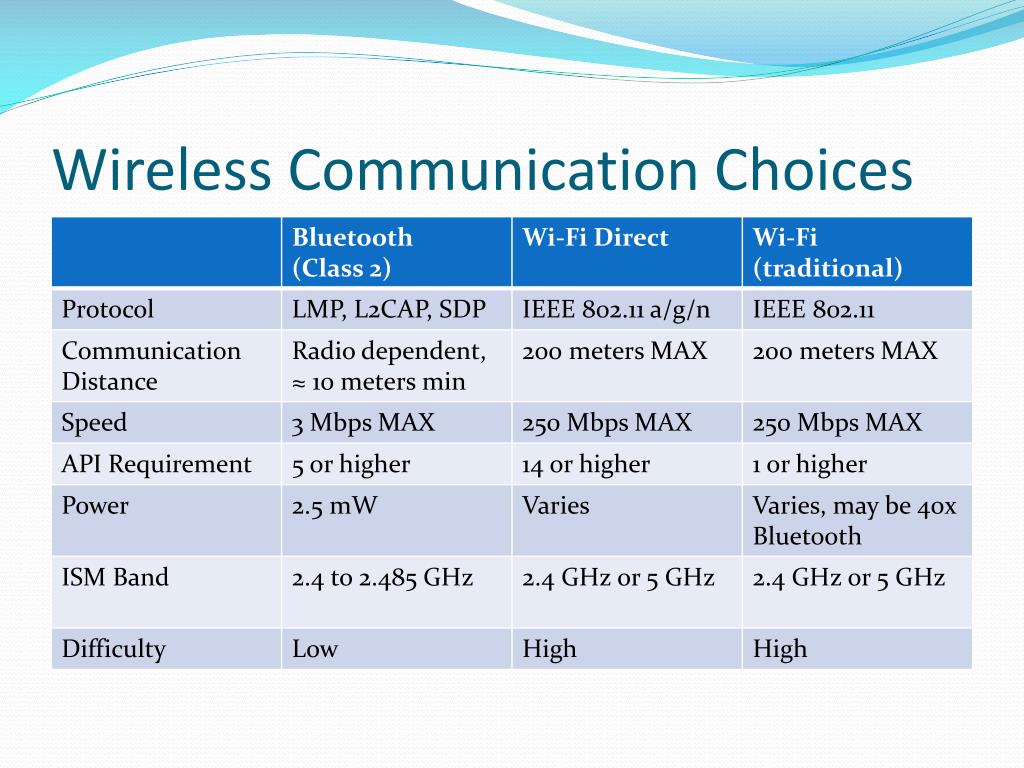 Wireless Communication Choices

| | Bluetooth (Class 2) | Wi-Fi Direct | Wi-Fi (traditional) |
|---|---|---|---|
| Protocol | LMP, L2CAP, SDP | IEEE 802.11 a/g/n | IEEE 802.11 |
| Communication Distance | Radio dependent, ≈ 10 meters min | 200 meters MAX | 200 meters MAX |
| Speed | 3 Mbps MAX | 250 Mbps MAX | 250 Mbps MAX |
| API Requirement | 5 or higher | 14 or higher | 1 or higher |
| Power | 2.5 mW | Varies | Varies, may be 40x Bluetooth |
| ISM Band | 2.4 to 2.485 GHz | 2.4 GHz or 5 GHz | 2.4 GHz or 5 GHz |
| Difficulty | Low | High | High |